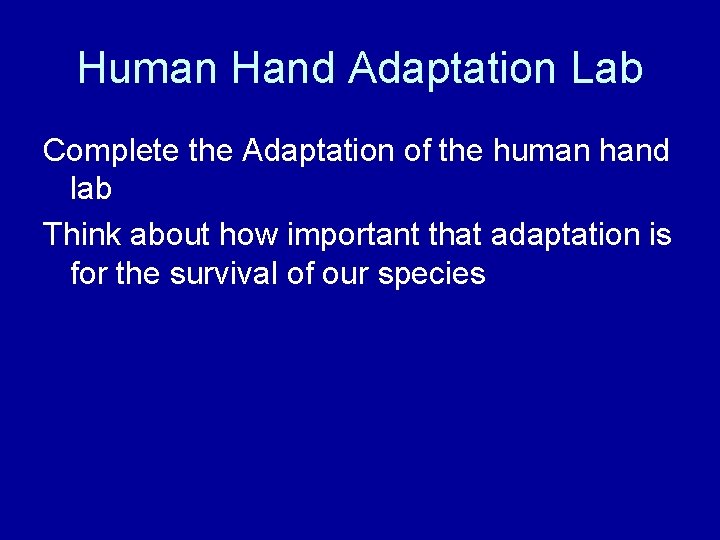 Human Hand Adaptation Lab

Complete the Adaptation of the human hand lab

Think about how important that adaptation is for the survival of our species